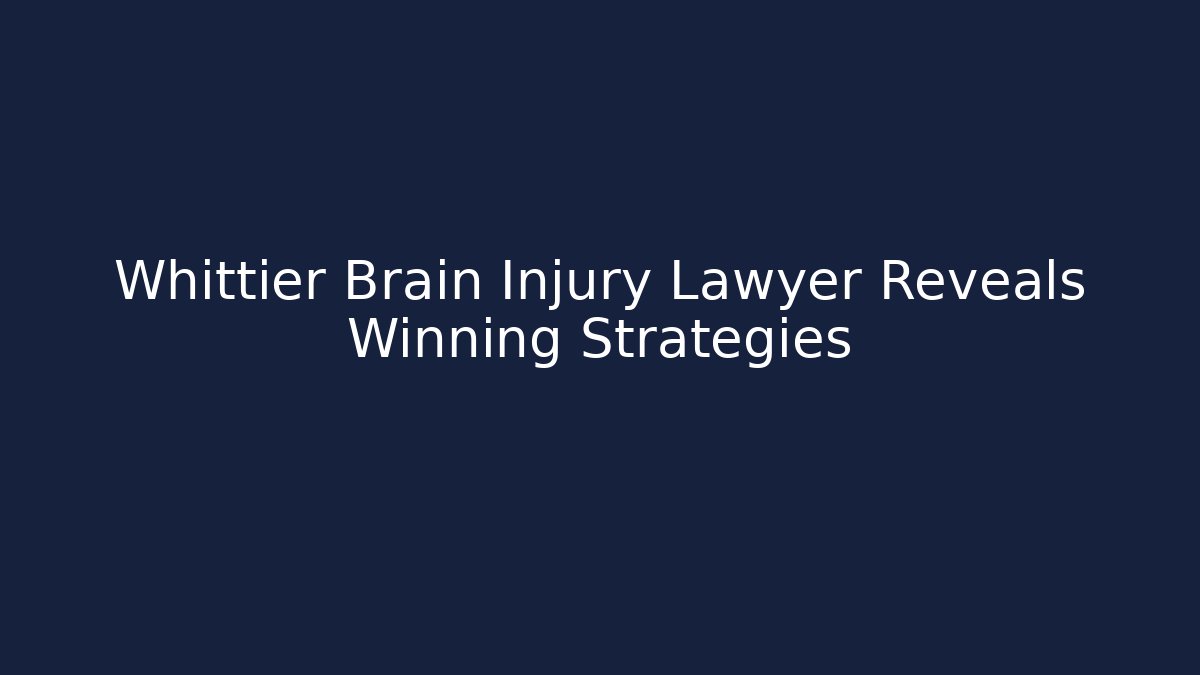 Whittier Brain Injury Lawyer Reveals Winning Strategies